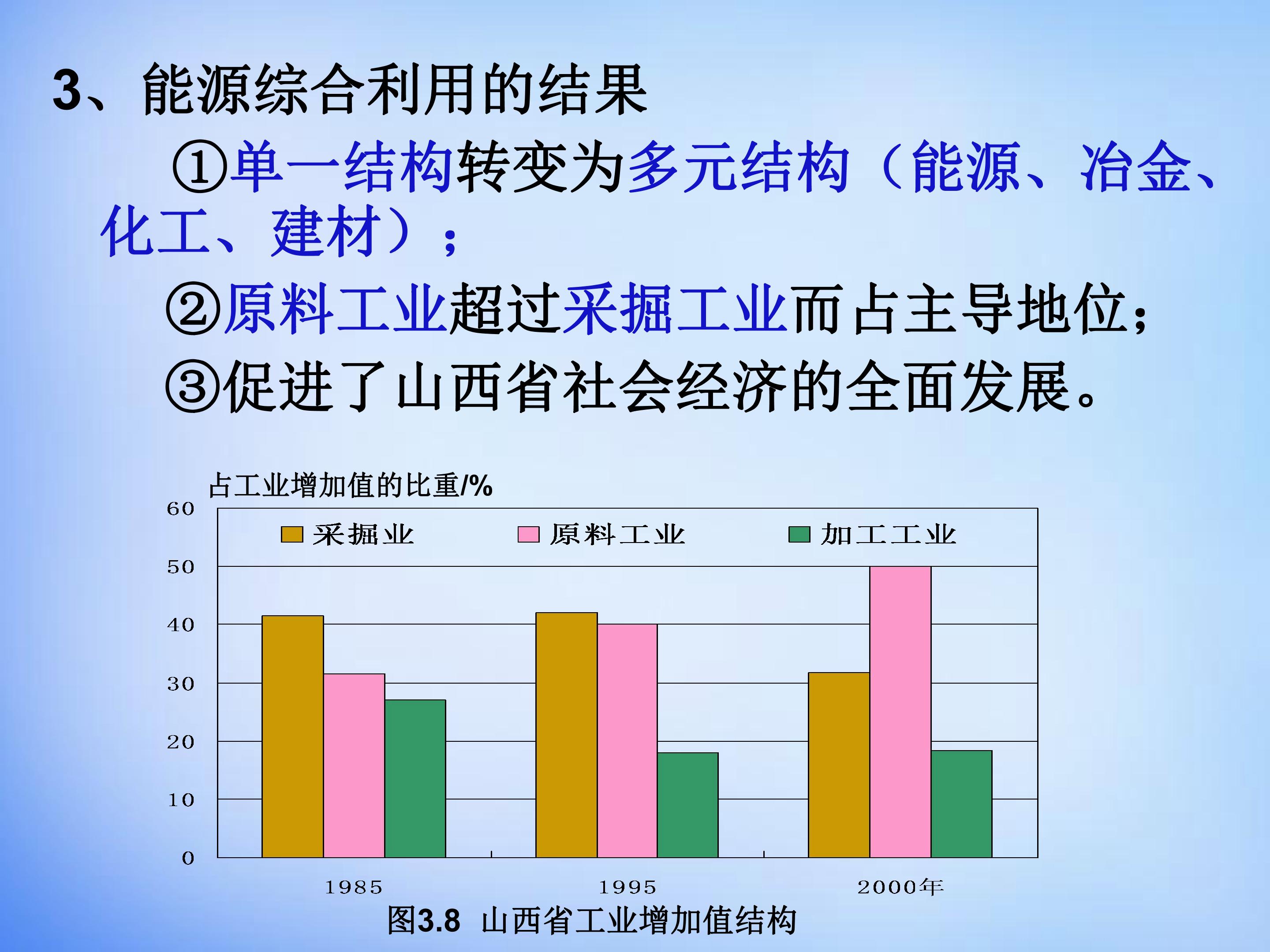 3、能源综合利用的结果

①单一结构转变为多元结构（能源、冶金、化工、建材）；

②原料工业超过采掘工业而占主导地位；

③促进了山西省社会经济的全面发展。

占工业增加值的比重/%

60
50
40
30
20
10
0

采掘业 原料工业 加工工业

1985 1995 2000年

图3.8 山西省工业增加值结构